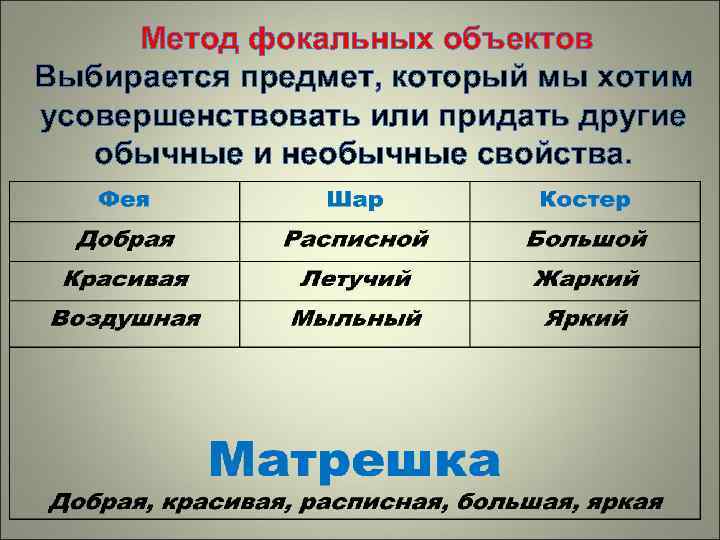 Метод фокальных объектов
Выбирается предмет, который мы хотим усовершенствовать или придать другие обычные и необычные свойства.

| Фея | Шар | Костер |
|---|---|---|
| Добрая | Расписной | Большой |
| Красивая | Летучий | Жаркий |
| Воздушная | Мыльный | Яркий |

Матрешка
Добрая, красивая, расписная, большая, яркая